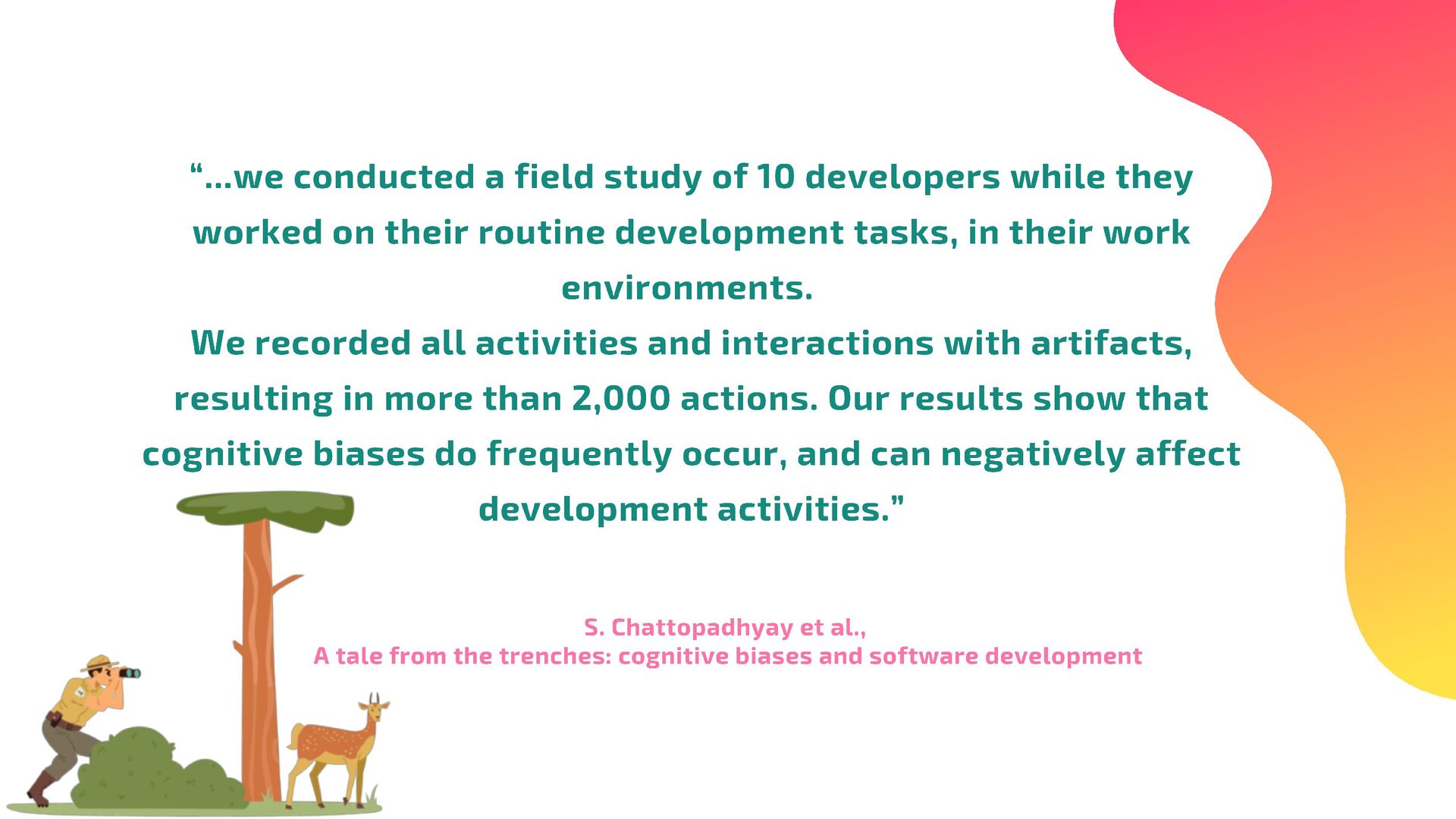 “...we conducted a field study of 10 developers while they worked on their routine development tasks, in their work environments.
We recorded all activities and interactions with artifacts, resulting in more than 2,000 actions. Our results show that cognitive biases do frequently occur, and can negatively affect development activities.”

S. Chattopadhyay et al.,
A tale from the trenches: cognitive biases and software development